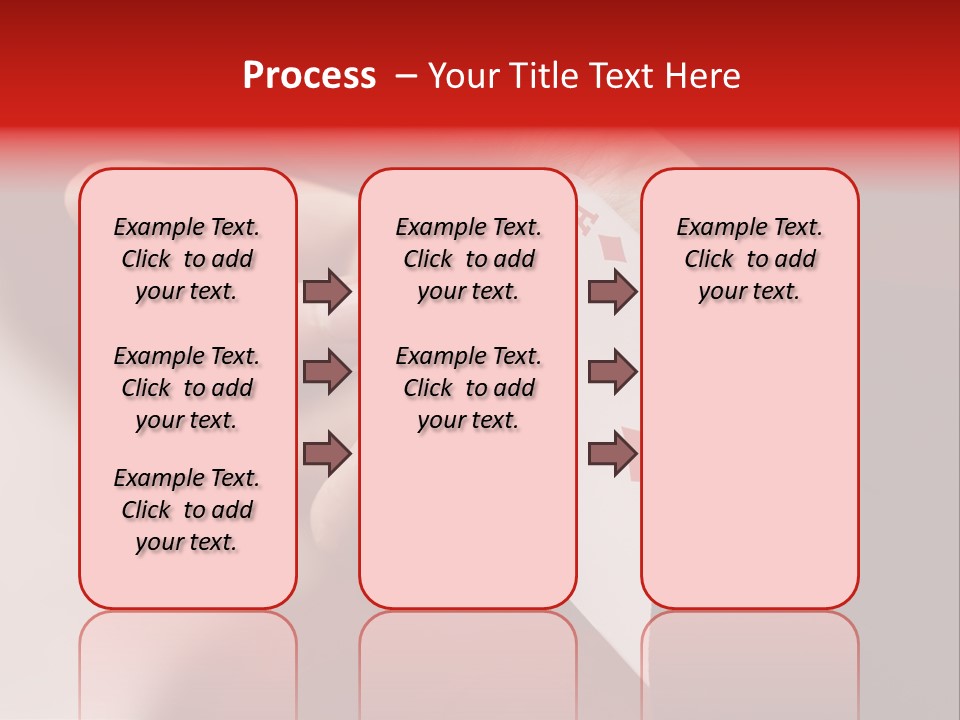 Process – Your Title Text Here

Example Text. Click to add your text.

Example Text. Click to add your text.

Example Text. Click to add your text.

Example Text. Click to add your text.

Example Text. Click to add your text.

Example Text. Click to add your text.